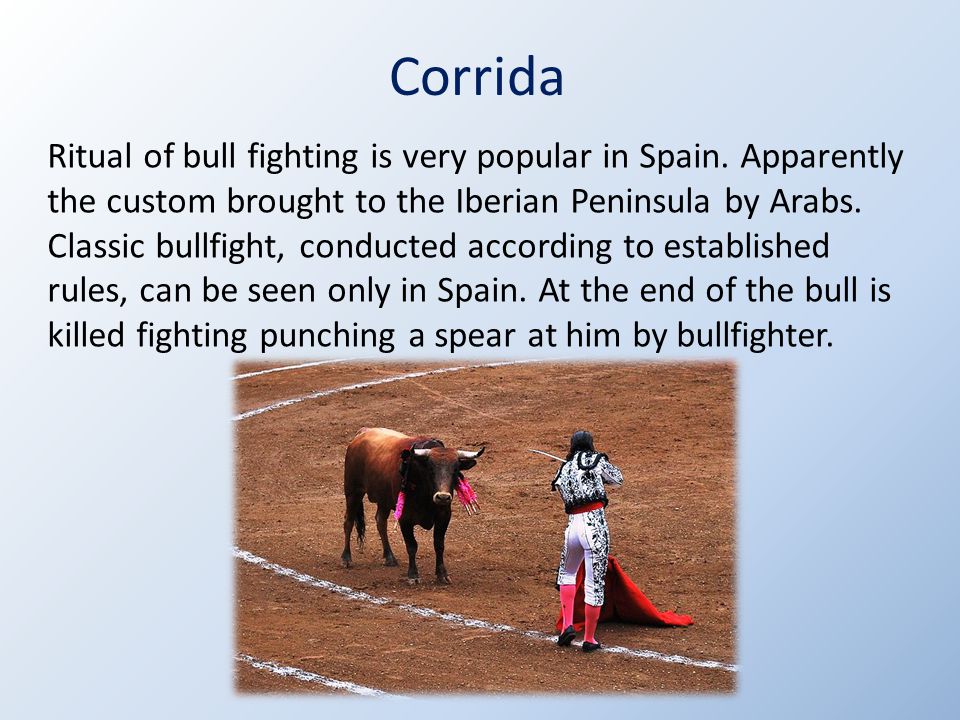 Corrida

Ritual of bull fighting is very popular in Spain. Apparently the custom brought to the Iberian Peninsula by Arabs. Classic bullfight, conducted according to established rules, can be seen only in Spain. At the end of the bull is killed fighting punching a spear at him by bullfighter.